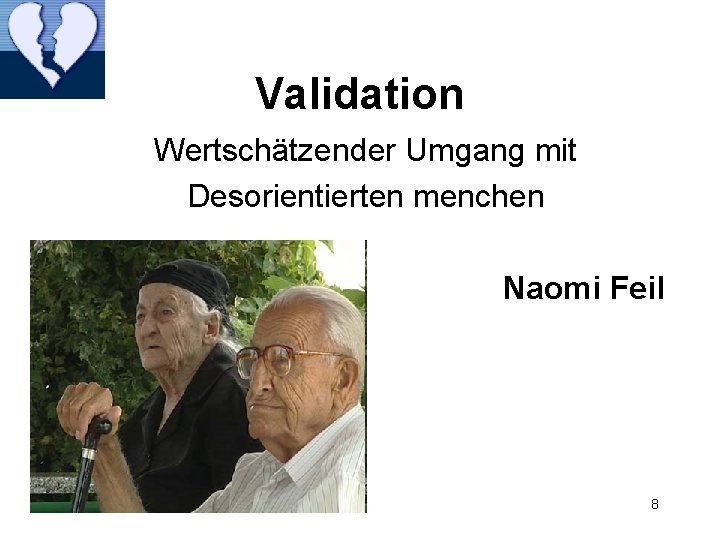 Validation

Wertschätzender Umgang mit Desorientierten menchen

Naomi Feil

8